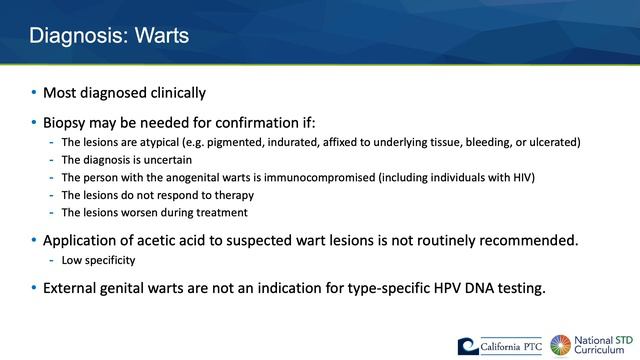 Diagnosis: Warts

• Most diagnosed clinically

• Biopsy may be needed for confirmation if:
- The lesions are atypical (e.g. pigmented, indurated, affixed to underlying tissue, bleeding, or ulcerated)
- The diagnosis is uncertain
- The person with the anogenital warts is immunocompromised (including individuals with HIV)
- The lesions do not respond to therapy
- The lesions worsen during treatment

• Application of acetic acid to suspected wart lesions is not routinely recommended.
- Low specificity

• External genital warts are not an indication for type-specific HPV DNA testing.

California PTC

National STD Curriculum